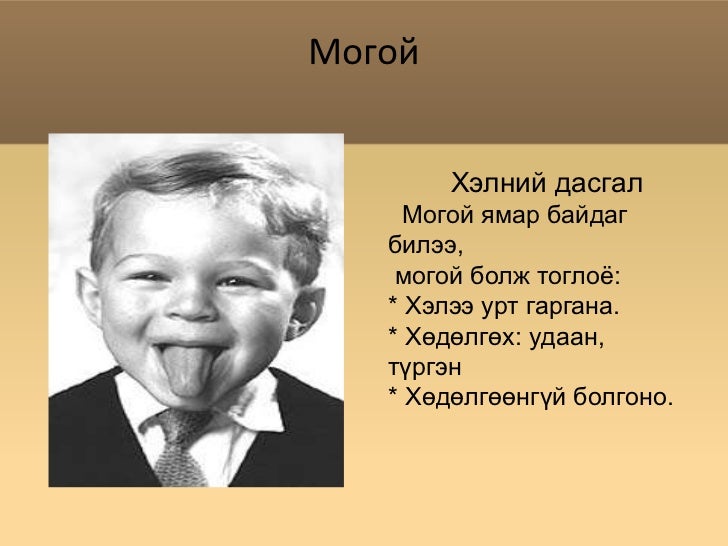 Могой

Хэлний дасгал
Могой ямар байдаг билээ,
могой болж тоглоё:
* Хэлээ урт гаргана.
* Хөдөлгөх: удаан, түргэн
* Хөдөлгөөнгүй болгоно.